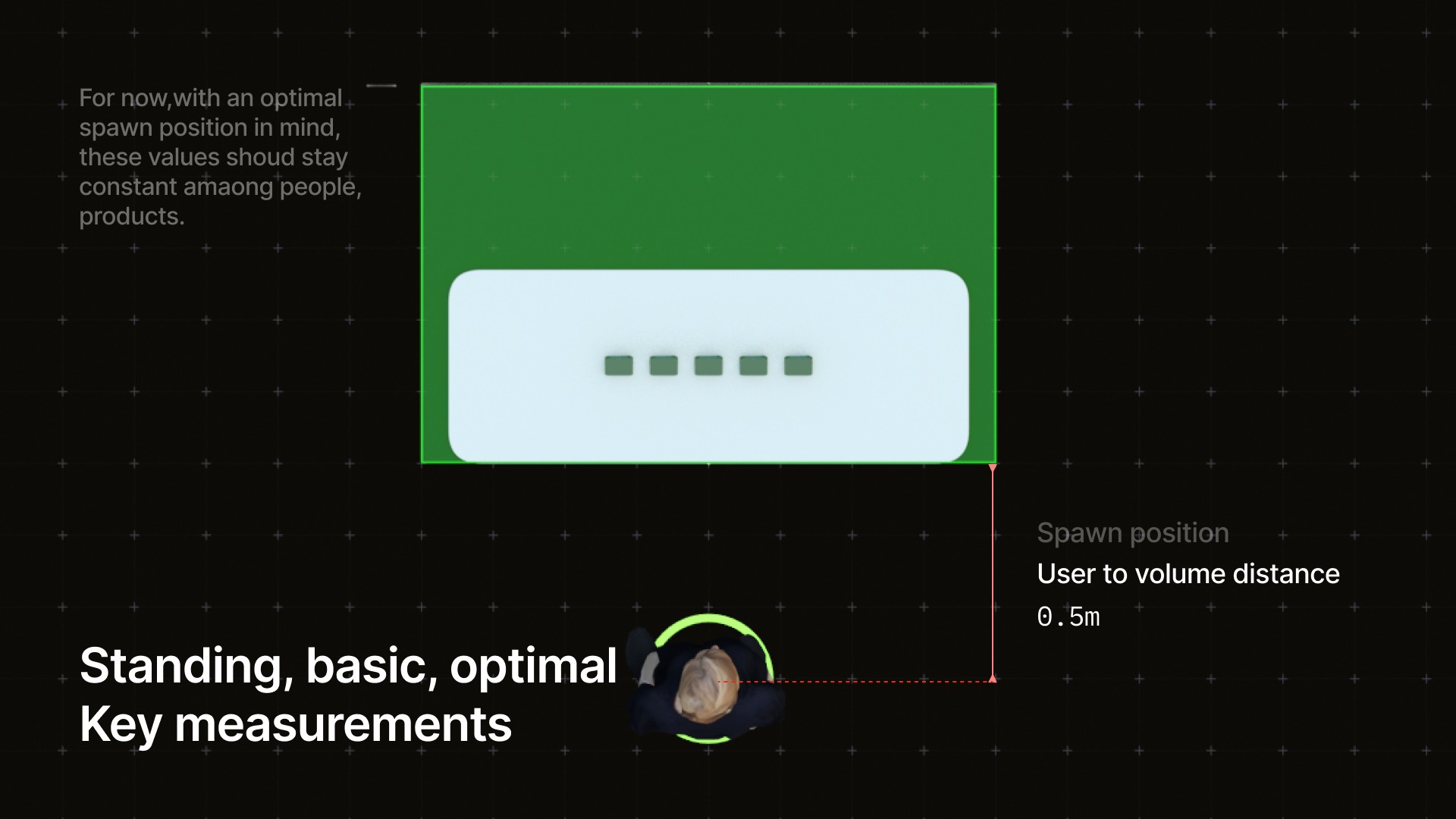 For now,with an optimal spawn position in mind, these values shoud stay constant amaong people, products.

Spawn position

User to volume distance

0.5m

Standing, basic, optimal
Key measurements